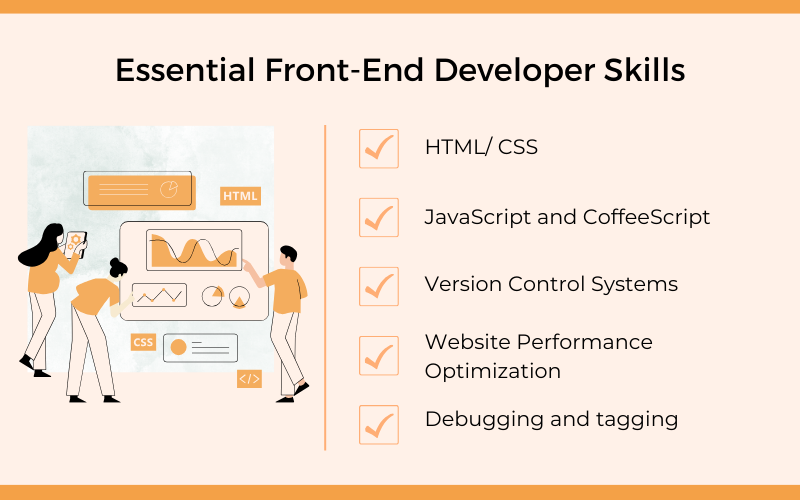 Essential Front-End Developer Skills

HTML

CSS

</>

HTML/ CSS

JavaScript and CoffeeScript

Version Control Systems

Website Performance Optimization

Debugging and tagging